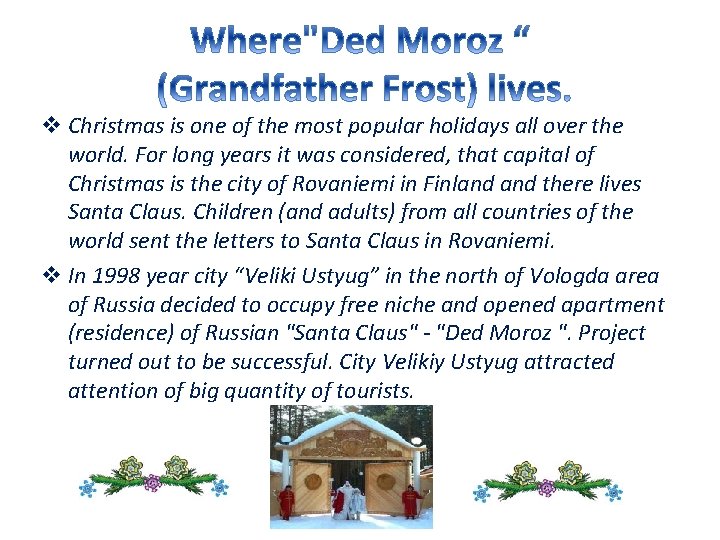 Where"Ded Moroz “
(Grandfather Frost) lives.

❖ Christmas is one of the most popular holidays all over the world. For long years it was considered, that capital of Christmas is the city of Rovaniemi in Finland and there lives Santa Claus. Children (and adults) from all countries of the world sent the letters to Santa Claus in Rovaniemi.

❖ In 1998 year city “Veliki Ustyug” in the north of Vologda area of Russia decided to occupy free niche and opened apartment (residence) of Russian "Santa Claus" - "Ded Moroz ". Project turned out to be successful. City Velikiy Ustyug attracted attention of big quantity of tourists.